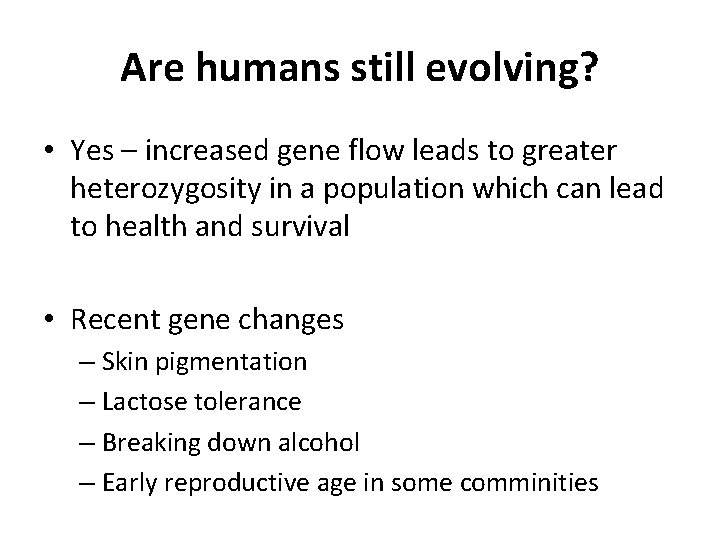 Are humans still evolving?

• Yes – increased gene flow leads to greater heterozygosity in a population which can lead to health and survival

• Recent gene changes
– Skin pigmentation
– Lactose tolerance
– Breaking down alcohol
– Early reproductive age in some comminities